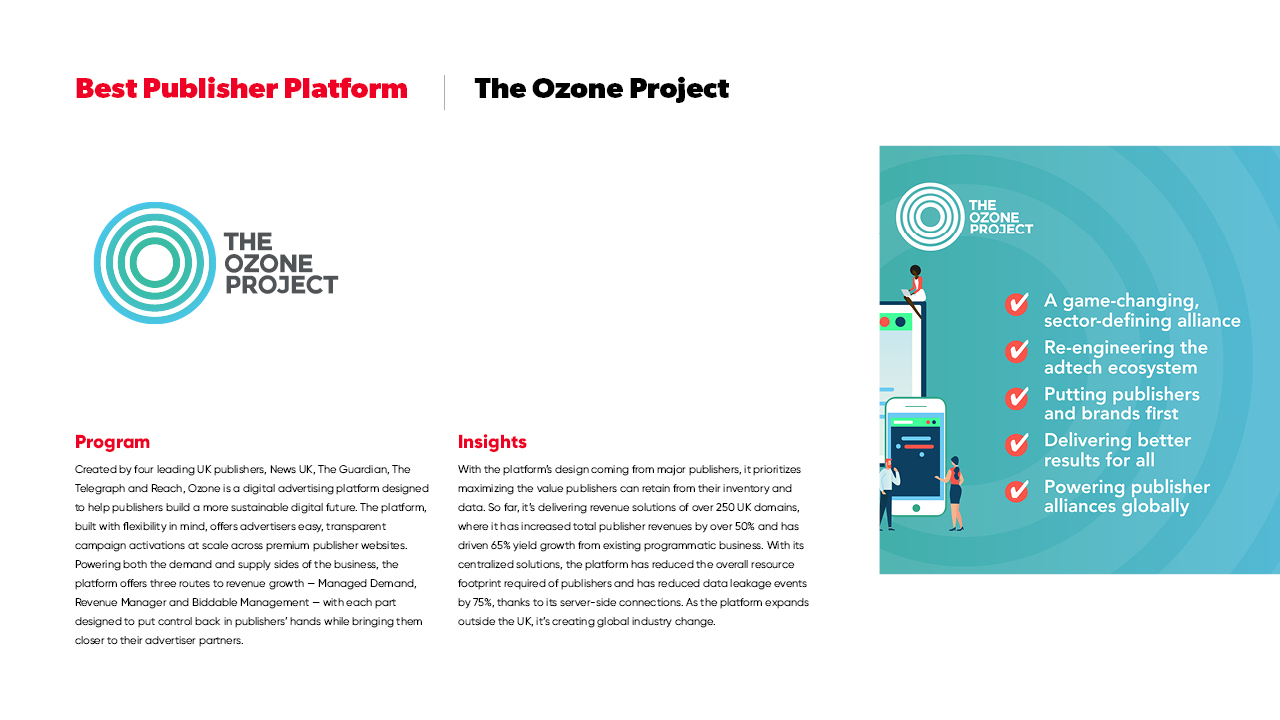 Best Publisher Platform

The Ozone Project

THE OZONE PROJECT

Program

Created by four leading UK publishers, News UK, The Guardian, The Telegraph and Reach, Ozone is a digital advertising platform designed to help publishers build a more sustainable digital future. The platform, built with flexibility in mind, offers advertisers easy, transparent campaign activations at scale across premium publisher websites. Powering both the demand and supply sides of the business, the platform offers three routes to revenue growth — Managed Demand, Revenue Manager and Biddable Management — with each part designed to put control back in publishers' hands while bringing them closer to their advertiser partners.

Insights

With the platform's design coming from major publishers, it prioritizes maximizing the value publishers can retain from their inventory and data. So far, it's delivering revenue solutions of over 250 UK domains, where it has increased total publisher revenues by over 50% and has driven 65% yield growth from existing programmatic business. With its centralized solutions, the platform has reduced the overall resource footprint required of publishers and has reduced data leakage events by 75%, thanks to its server-side connections. As the platform expands outside the UK, it's creating global industry change.

THE OZONE PROJECT

A game-changing, sector-defining alliance

Re-engineering the adtech ecosystem

Putting publishers and brands first

Delivering better results for all

Powering publisher alliances globally